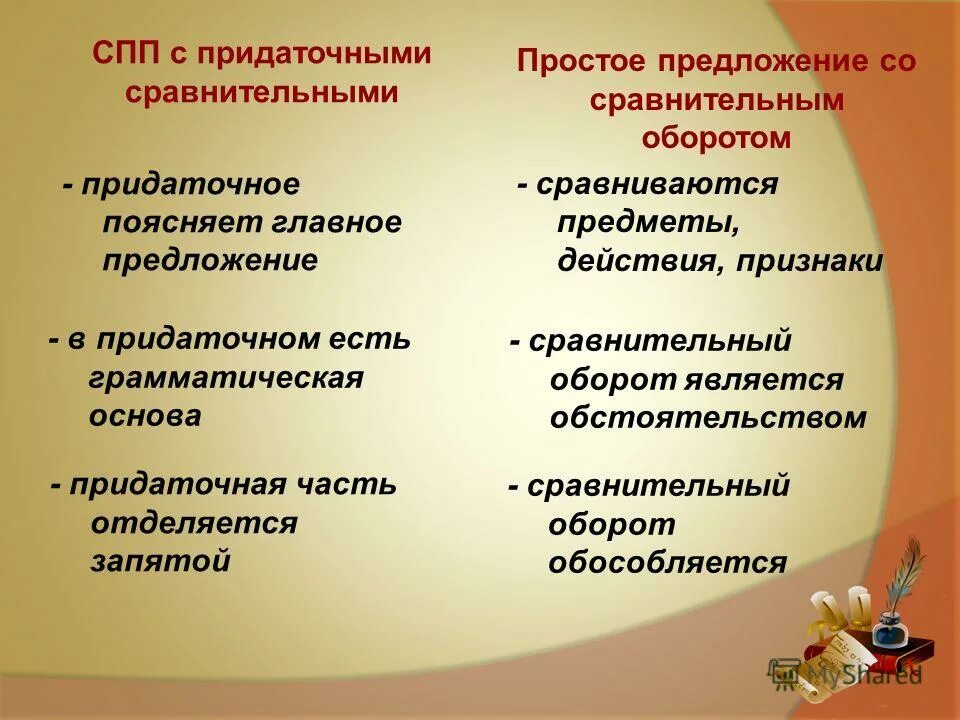 СПП с придаточными сравнительными

- придаточное поясняет главное предложение

- в придаточном есть грамматическая основа

- придаточная часть отделяется запятой

Простое предложение со сравнительным оборотом

- сравниваются предметы, действия, признаки

- сравнительный оборот является обстоятельством

- сравнительный оборот обособляется

MyShared